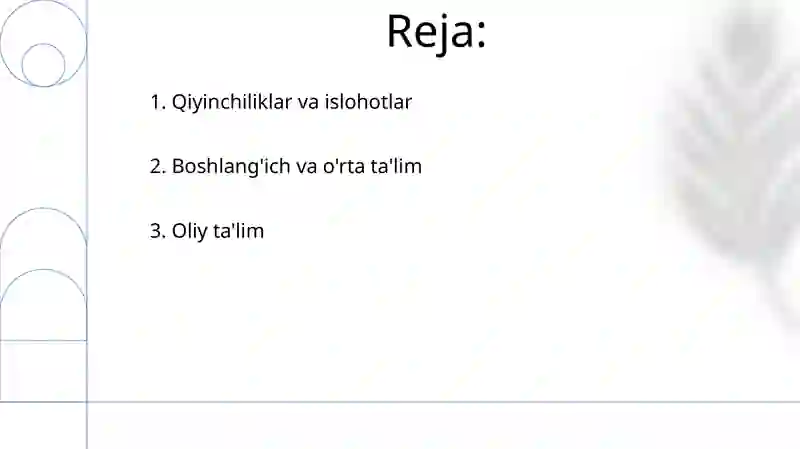 Reja:

1. Qiyinchiliklar va islohotlar

2. Boshlang'ich va o'rta ta'lim

3. Oliy ta'lim